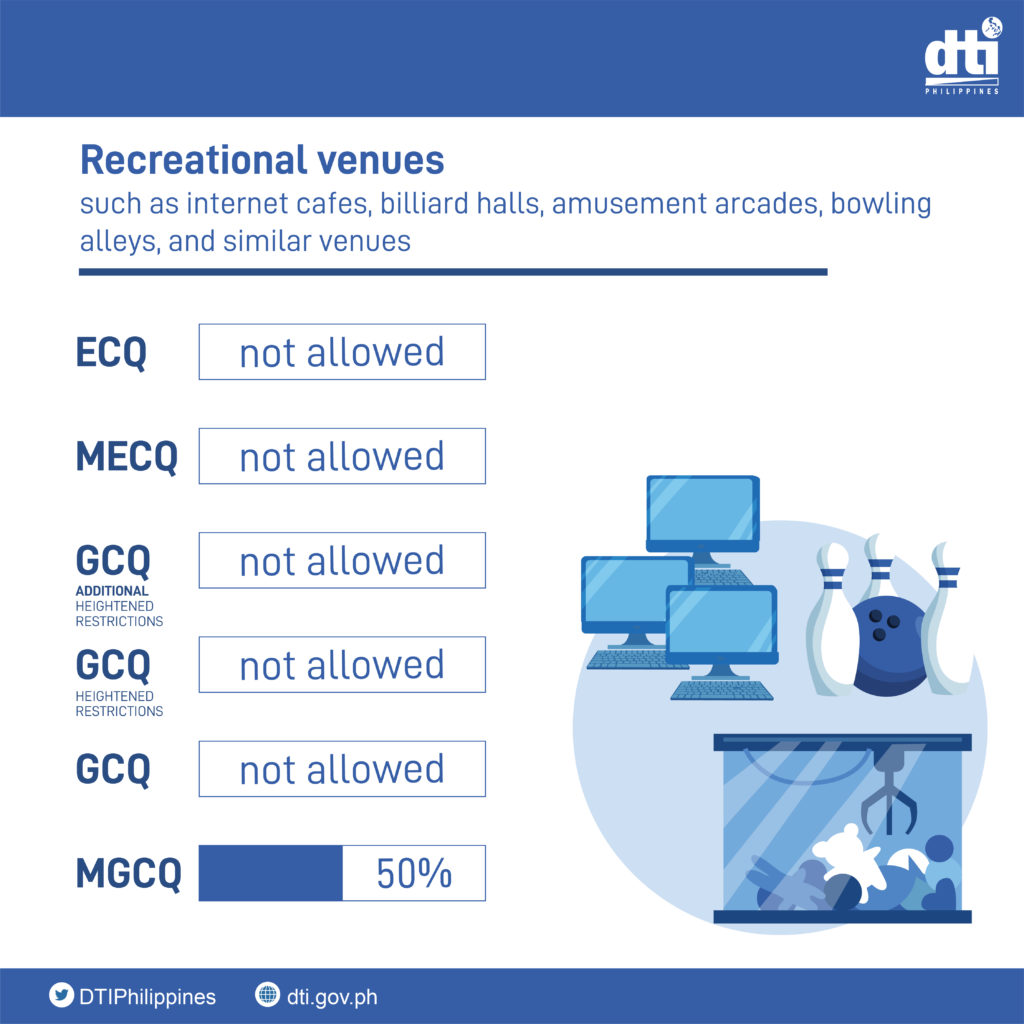 dti
PHILIPPINES

Recreational venues
such as internet cafes, billiard halls, amusement arcades, bowling alleys, and similar venues

ECQ not allowed

MECQ not allowed

GCQ ADDITIONAL HEIGHTENED RESTRICTIONS not allowed

GCQ HEIGHTENED RESTRICTIONS not allowed

GCQ not allowed

MGCQ 50%

DTIPhilippines dti.gov.ph